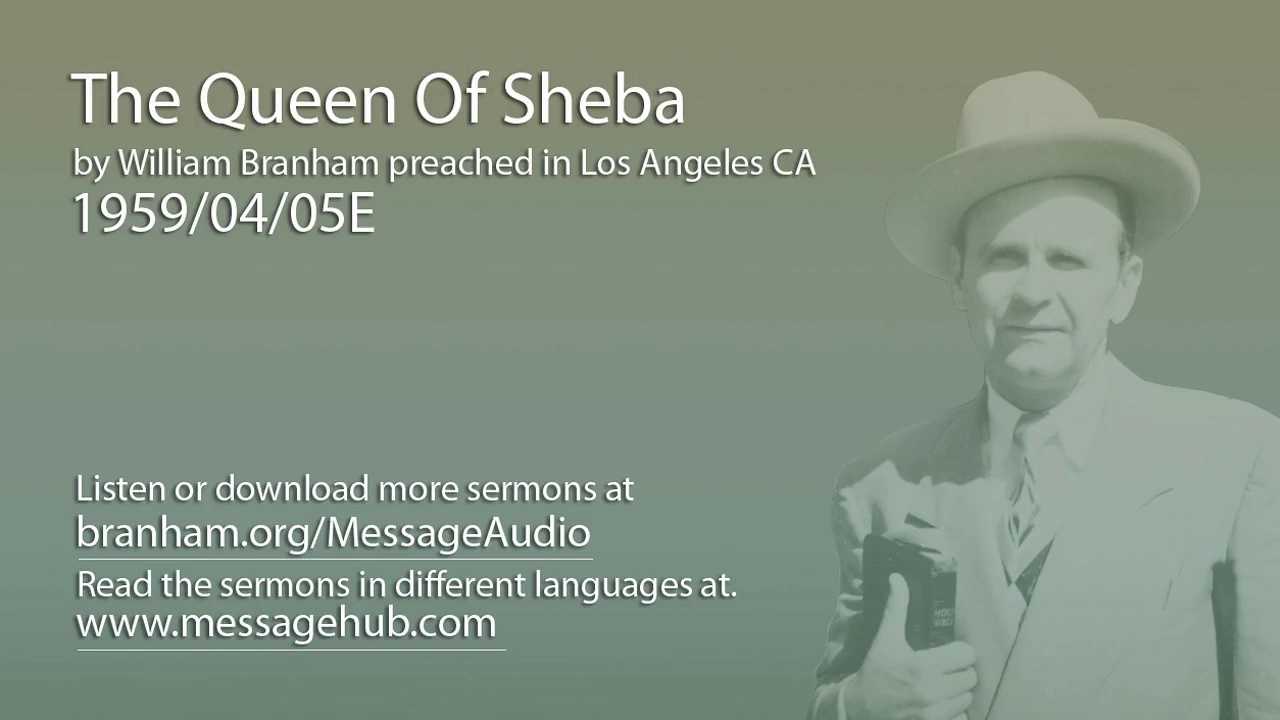 The Queen Of Sheba
by William Branham preached in Los Angeles CA
1959/04/05E

Listen or download more sermons at
branham.org/MessageAudio

Read the sermons in different languages at.
www.messagehub.com

HOLY BIBLE